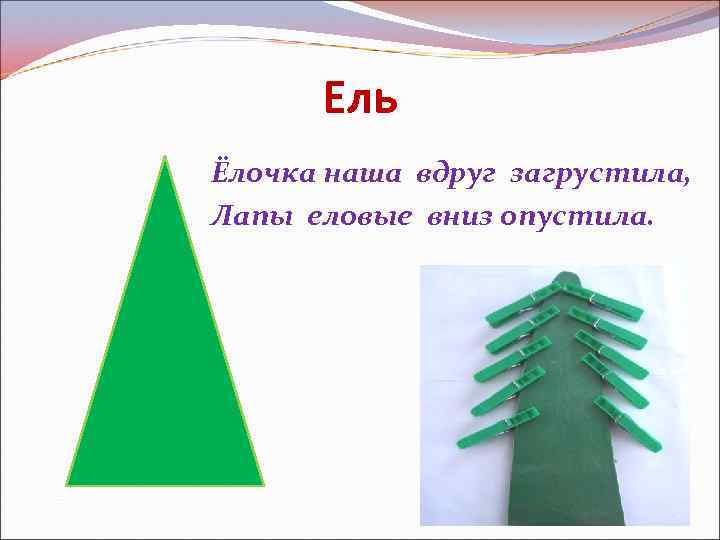 Ель

Ёлочка наша вдруг загрустила,
Лапы еловые вниз опустила.